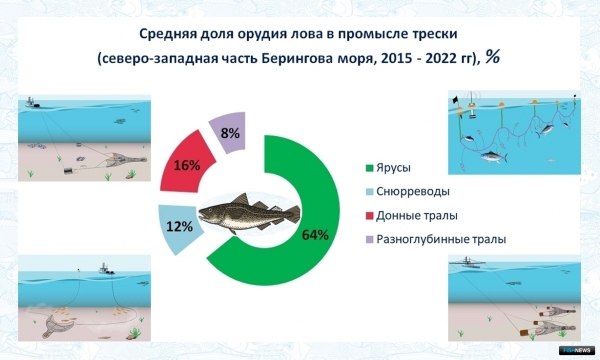 Средняя доля орудия лова в промысле трески
(северо-западная часть Берингова моря, 2015 - 2022 гг), %

8%
16%
12%
64%

Ярусы
Снюрреводы
Донные тралы
Разноглубинные тралы

FISHNEWS